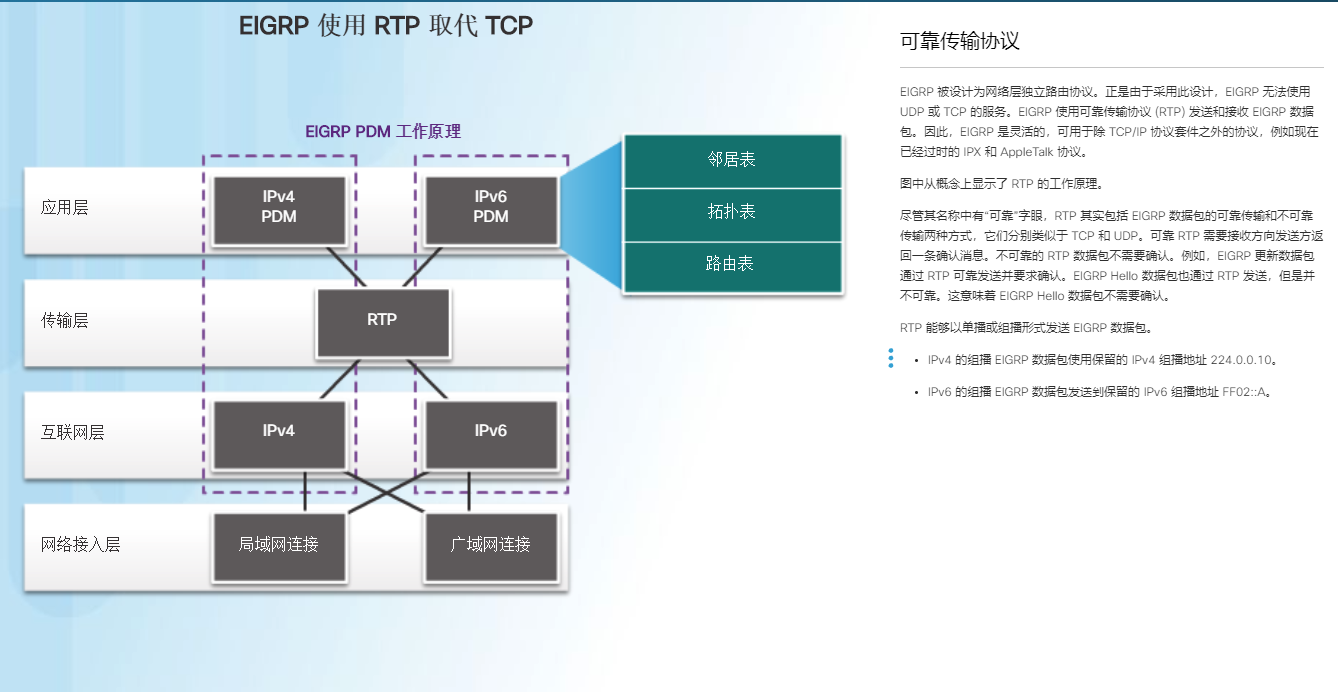 EIGRP 使用 RTP 取代 TCP

EIGRP PDM 工作原理

应用层

IPv4 PDM

IPv6 PDM

邻居表

拓扑表

路由表

传输层

RTP

互联网层

IPv4

IPv6

网络接入层

局域网连接

广域网连接

可靠传输协议

EIGRP 被设计为网络层独立路由协议。正是由于采用此设计，EIGRP 无法使用 UDP 或 TCP 的服务。EIGRP 使用可靠传输协议 (RTP) 发送和接收 EIGRP 数据包。因此，EIGRP 是灵活的，可用于除 TCP/IP 协议套件之外的协议，例如现在已经过时的 IPX 和 AppleTalk 协议。

图中从概念上显示了 RTP 的工作原理。

尽管其名称中有"可靠"字眼，RTP 其实包括 EIGRP 数据包的可靠传输和不可靠传输两种方式，它们分别类似于 TCP 和 UDP。可靠 RTP 需要接收方向发送方返回一条确认消息。不可靠的 RTP 数据包不需要确认。例如，EIGRP 更新数据包通过 RTP 可靠发送并要求确认。EIGRP Hello 数据包也通过 RTP 发送，但是并不可靠。这意味着 EIGRP Hello 数据包不需要确认。

RTP 能够以单播或组播形式发送 EIGRP 数据包。

• IPv4 的组播 EIGRP 数据包使用保留的 IPv4 组播地址 224.0.0.10。

• IPv6 的组播 EIGRP 数据包发送到保留的 IPv6 组播地址 FF02::A。